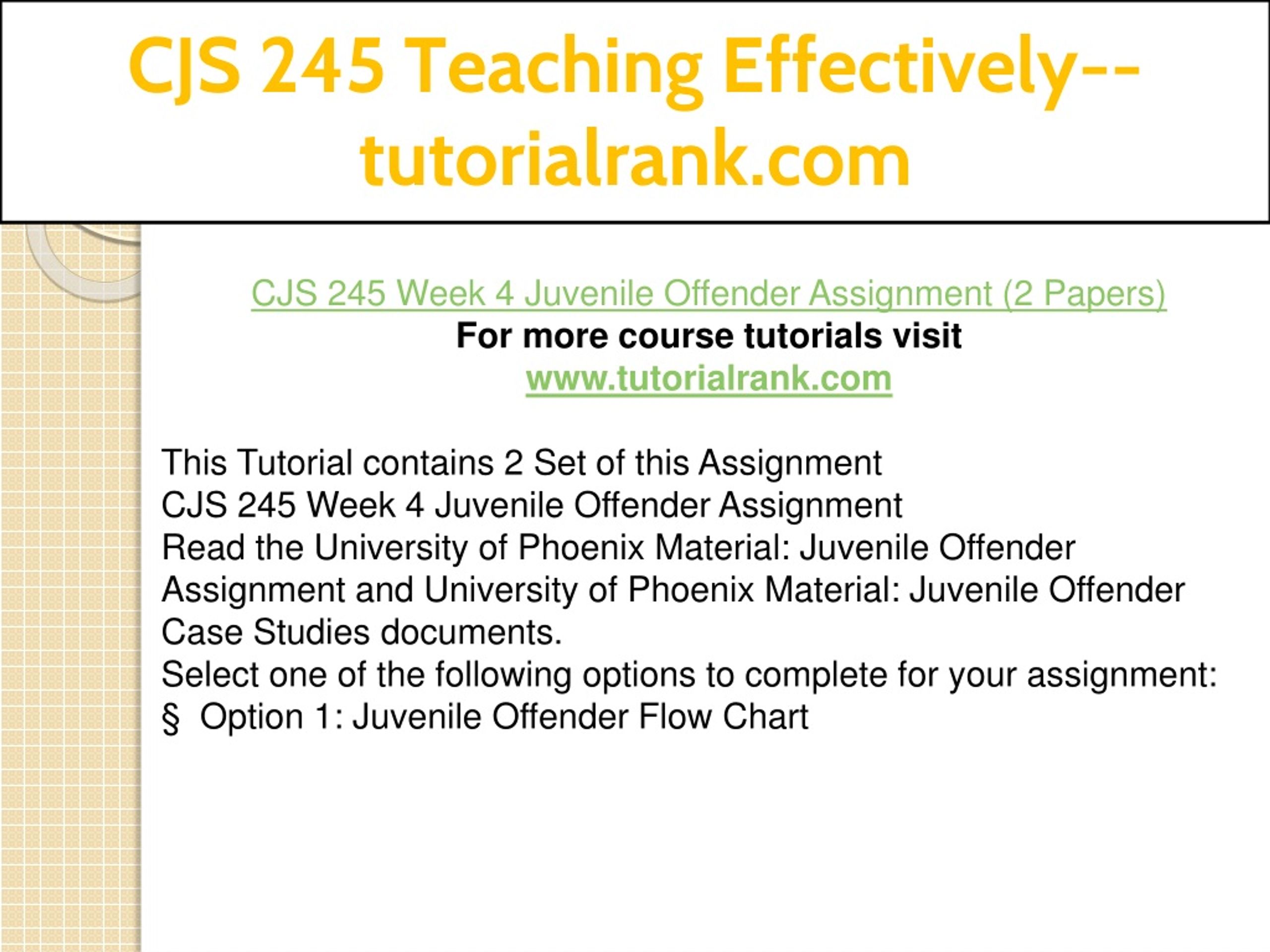 CJS 245 Teaching Effectively--tutorialrank.com

CJS 245 Week 4 Juvenile Offender Assignment (2 Papers)
For more course tutorials visit
www.tutorialrank.com

This Tutorial contains 2 Set of this Assignment
CJS 245 Week 4 Juvenile Offender Assignment
Read the University of Phoenix Material: Juvenile Offender Assignment and University of Phoenix Material: Juvenile Offender Case Studies documents.
Select one of the following options to complete for your assignment:
§ Option 1: Juvenile Offender Flow Chart